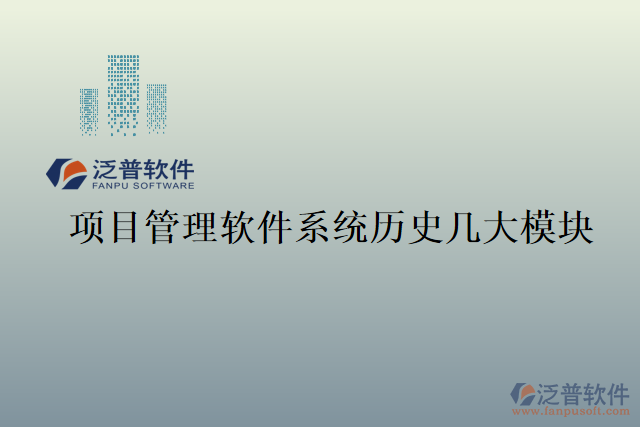 泛普软件
FANPU SOFTWARE

项目管理软件系统历史几大模块

泛普软件
www.fanpusoft.com